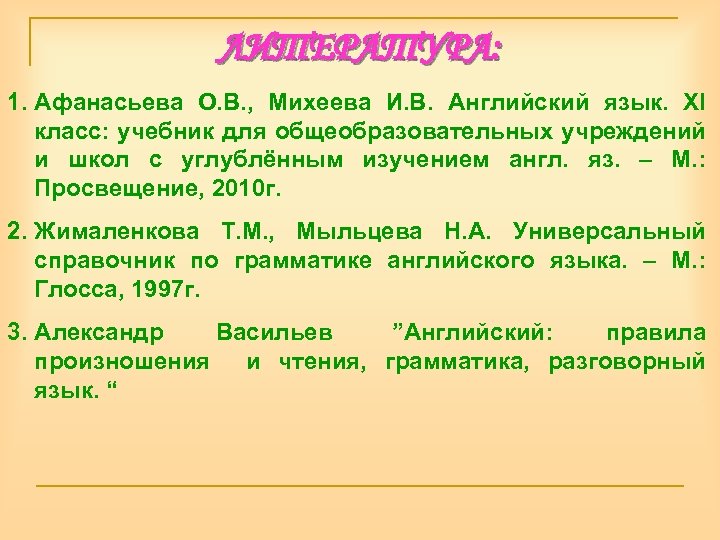 ЛИТЕРАТУРА:

1. Афанасьева О.В., Михеева И.В. Английский язык. XI класс: учебник для общеобразовательных учреждений и школ с углублённым изучением англ. яз. – М.: Просвещение, 2010г.

2. Жималенкова Т.М., Мыльцева Н.А. Универсальный справочник по грамматике английского языка. – М.: Глосса, 1997г.

3. Александр Васильев ”Английский: правила произношения и чтения, грамматика, разговорный язык. “